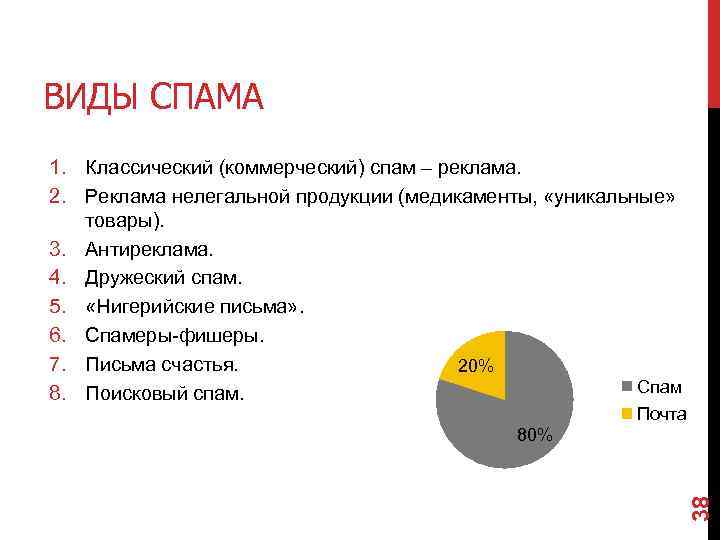 ВИДЫ СПАМА

1. Классический (коммерческий) спам – реклама.
2. Реклама нелегальной продукции (медикаменты, «уникальные» товары).
3. Антиреклама.
4. Дружеский спам.
5. «Нигерийские письма».
6. Спамеры-фишеры.
7. Письма счастья.
8. Поисковый спам.

20%
80%
Спам
Почта

38